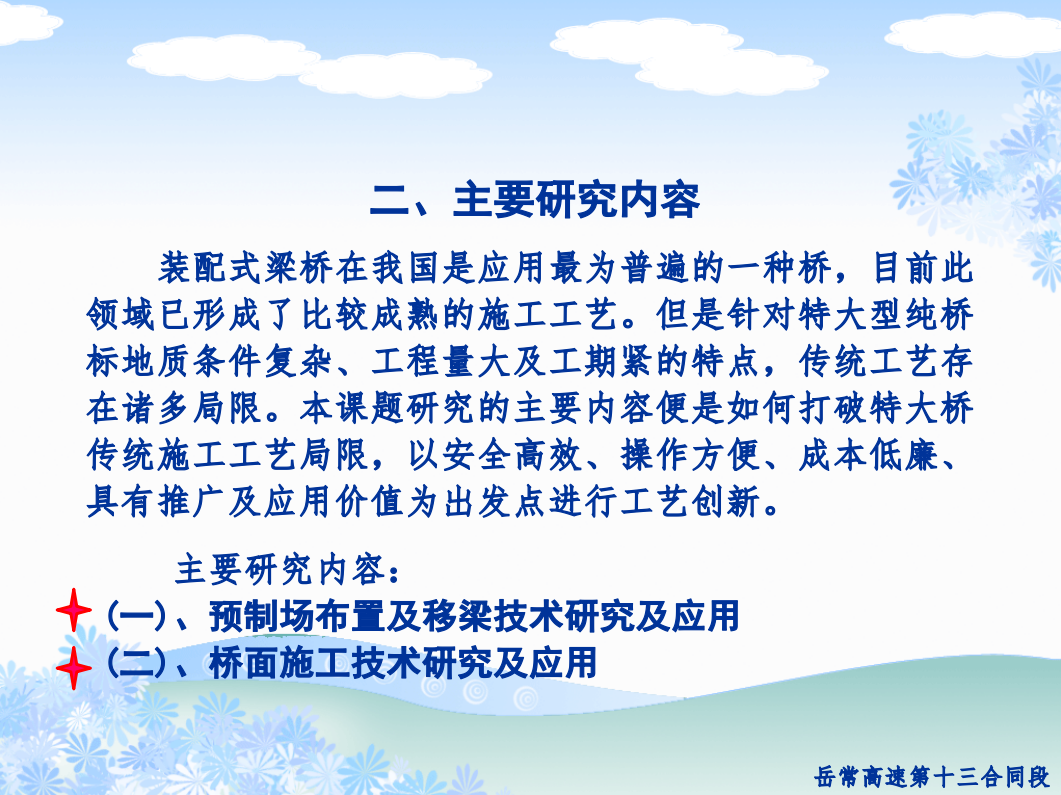 二、主要研究内容

装配式梁桥在我国是应用最为普遍的一种桥，目前此领域已形成了比较成熟的施工工艺。但是针对特大型纯桥标地质条件复杂、工程量大及工期紧的特点，传统工艺存在诸多局限。本课题研究的主要内容便是如何打破特大桥传统施工工艺局限，以安全高效、操作方便、成本低廉、具有推广及应用价值为出发点进行工艺创新。

主要研究内容：
（一）、预制场布置及移梁技术研究及应用
（二）、桥面施工技术研究及应用

岳常高速第十三合同段